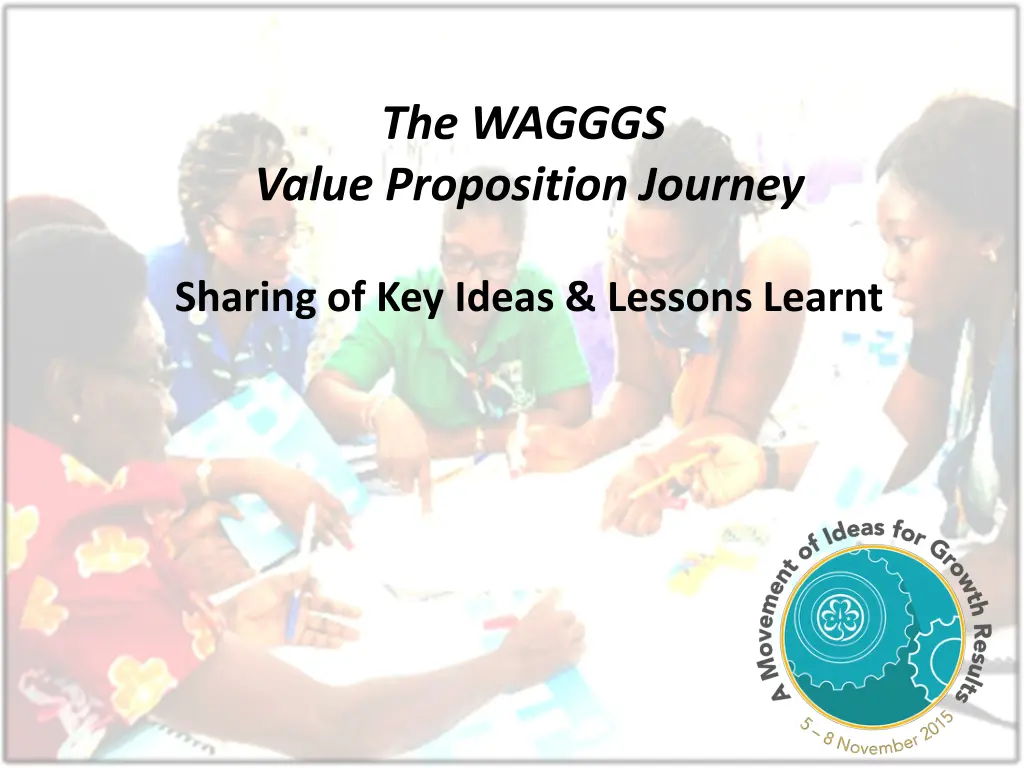 The WAGGGS
Value Proposition Journey

Sharing of Key Ideas & Lessons Learnt

A Movement of Ideas for Growth Results
5 – 8 November 2015